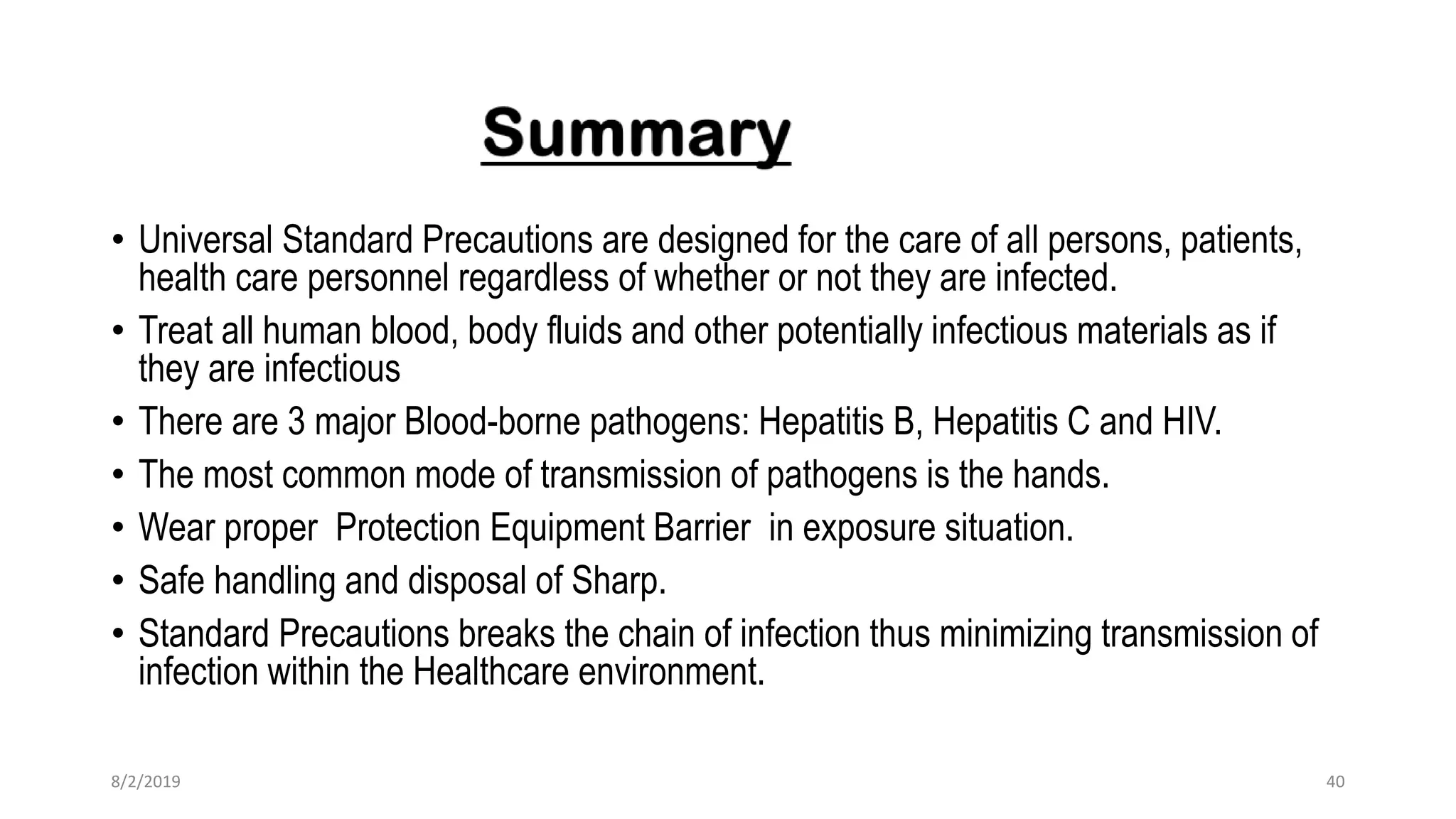 Summary

• Universal Standard Precautions are designed for the care of all persons, patients, health care personnel regardless of whether or not they are infected.

• Treat all human blood, body fluids and other potentially infectious materials as if they are infectious

• There are 3 major Blood-borne pathogens: Hepatitis B, Hepatitis C and HIV.

• The most common mode of transmission of pathogens is the hands.

• Wear proper  Protection Equipment Barrier  in exposure situation.

• Safe handling and disposal of Sharp.

• Standard Precautions breaks the chain of infection thus minimizing transmission of infection within the Healthcare environment.

8/2/2019

40